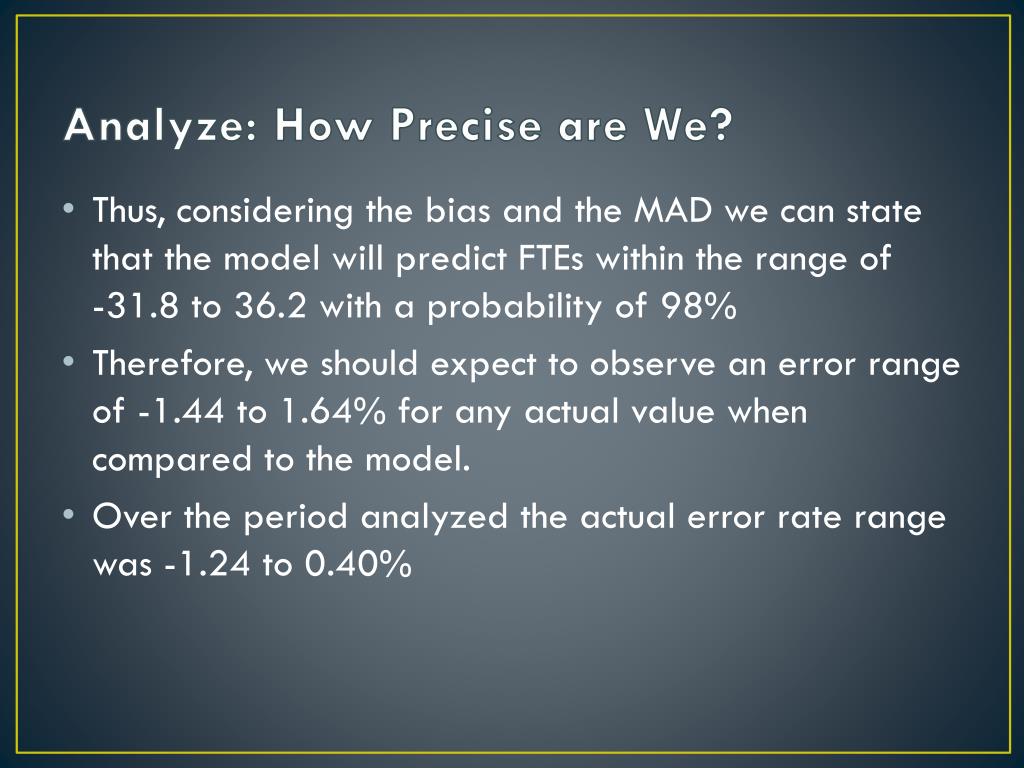 Analyze: How Precise are We?

• Thus, considering the bias and the MAD we can state that the model will predict FTEs within the range of -31.8 to 36.2 with a probability of 98%

• Therefore, we should expect to observe an error range of -1.44 to 1.64% for any actual value when compared to the model.

• Over the period analyzed the actual error rate range was -1.24 to 0.40%